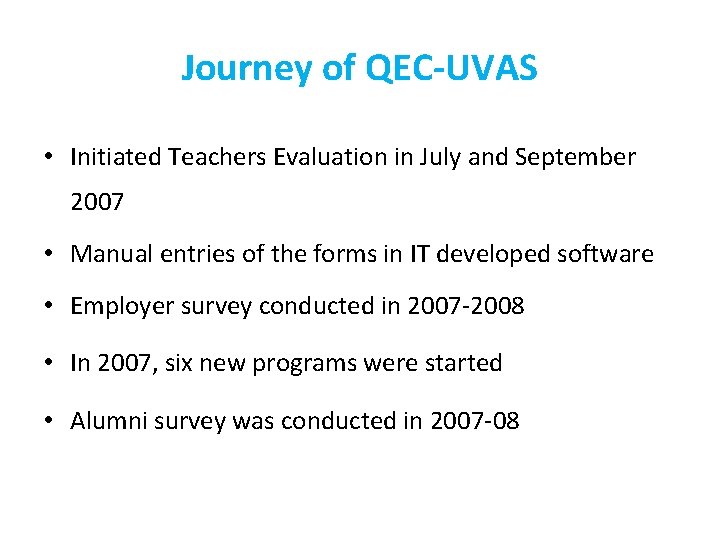 Journey of QEC-UVAS

• Initiated Teachers Evaluation in July and September 2007
• Manual entries of the forms in IT developed software
• Employer survey conducted in 2007-2008
• In 2007, six new programs were started
• Alumni survey was conducted in 2007-08